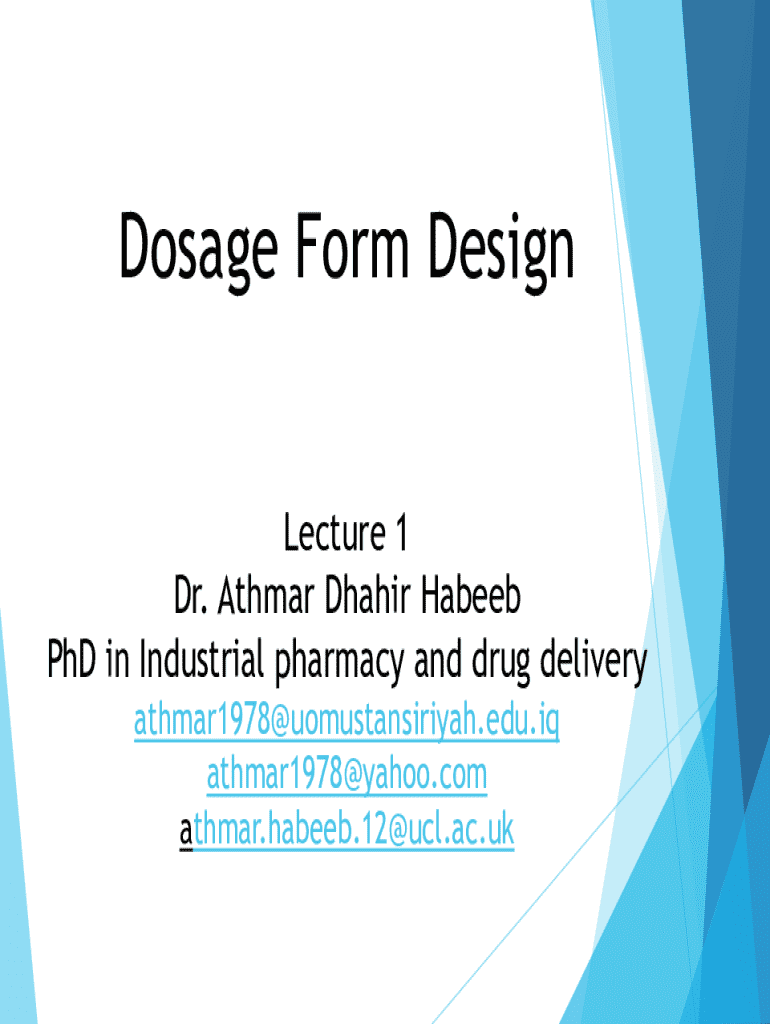 Dosage Form Design

Lecture 1
Dr. Athmar Dhahir Habeeb
PhD in Industrial pharmacy and drug delivery
athmar1978@uomustansiriyah.edu.iq
athmar1978@yahoo.com
athmar.habeeb.12@ucl.ac.uk